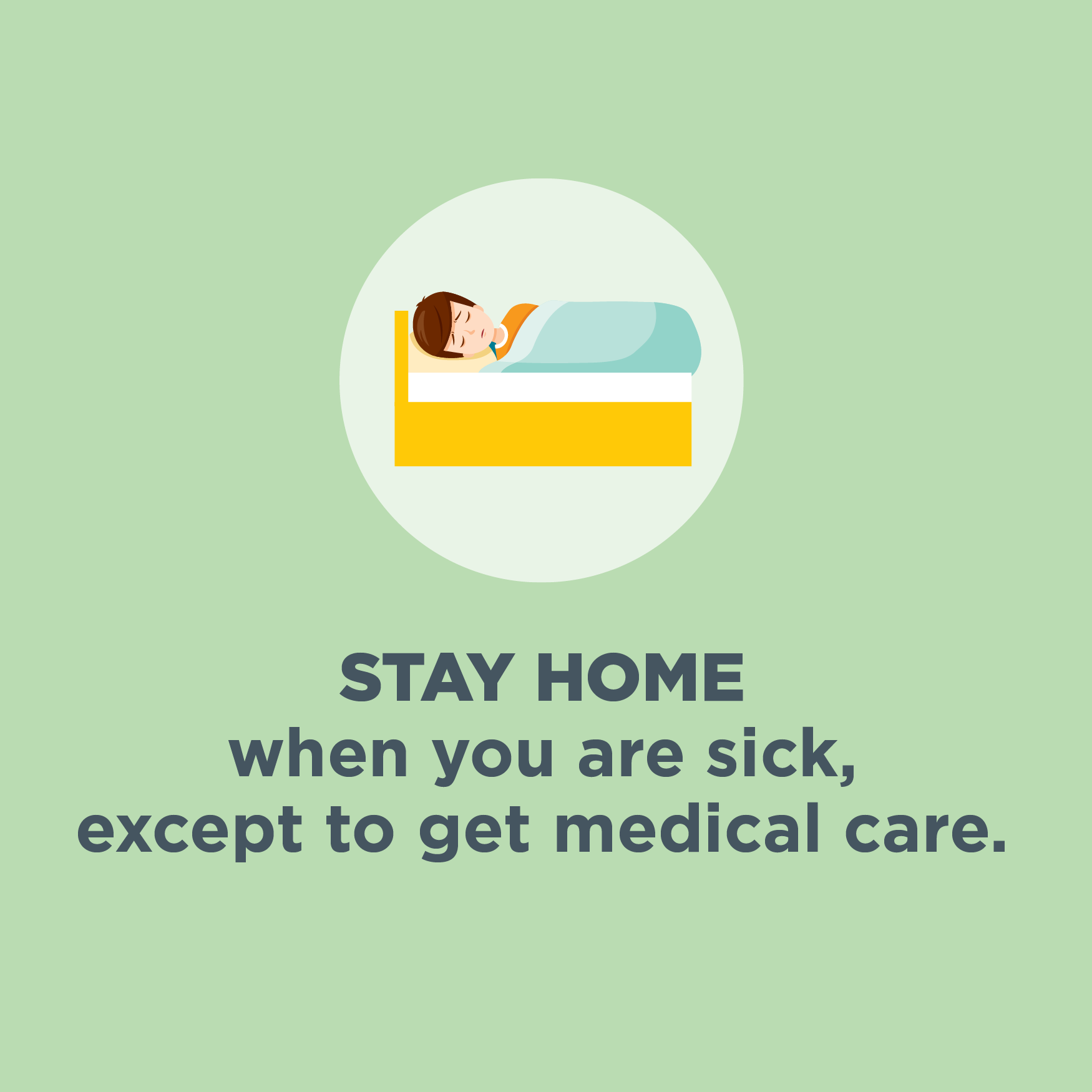 STAY HOME
when you are sick,
except to get medical care.